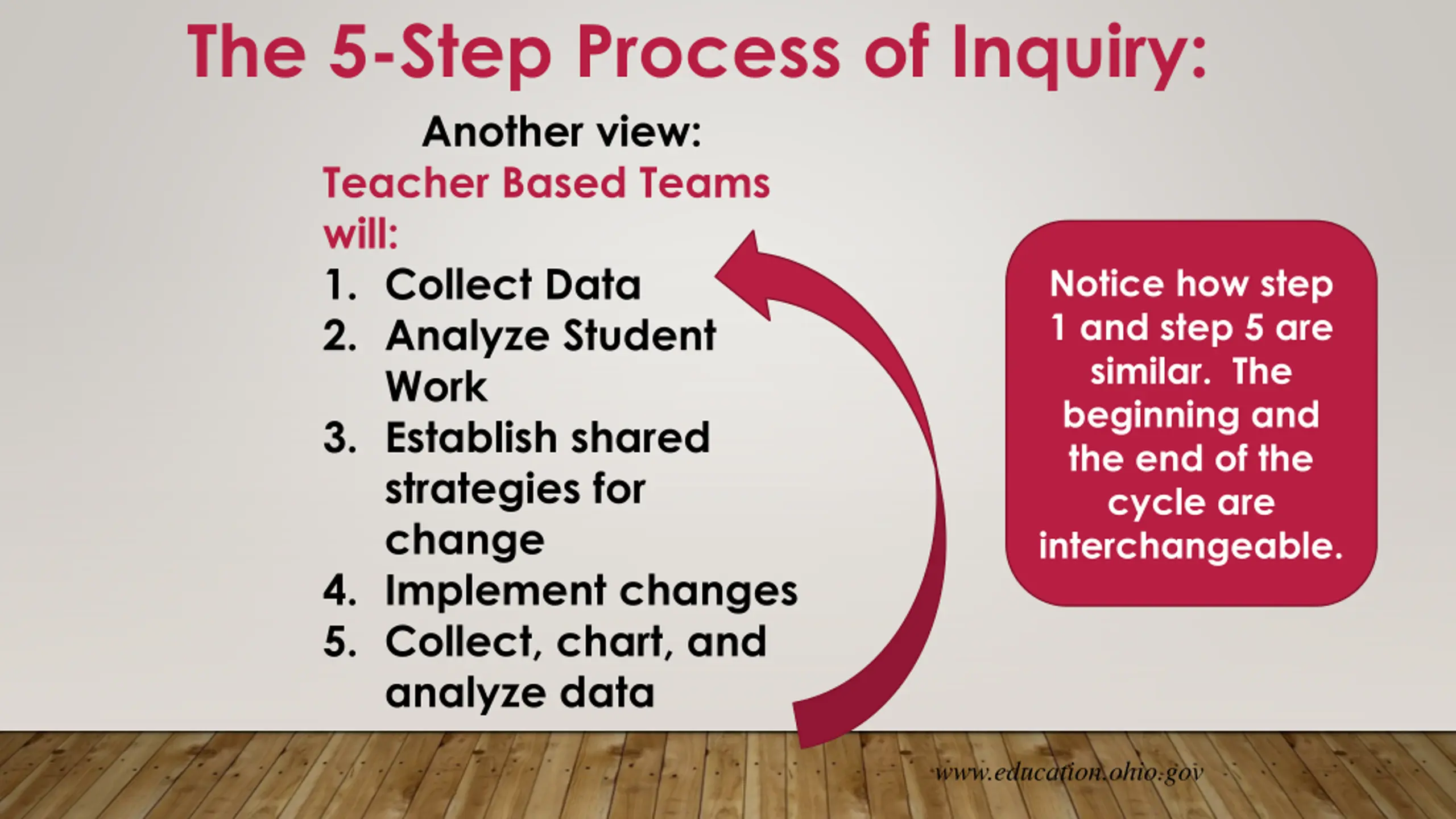 The 5-Step Process of Inquiry:

Another view:

Teacher Based Teams will:

1. Collect Data
2. Analyze Student Work
3. Establish shared strategies for change
4. Implement changes
5. Collect, chart, and analyze data

Notice how step 1 and step 5 are similar. The beginning and the end of the cycle are interchangeable.

www.education.ohio.gov